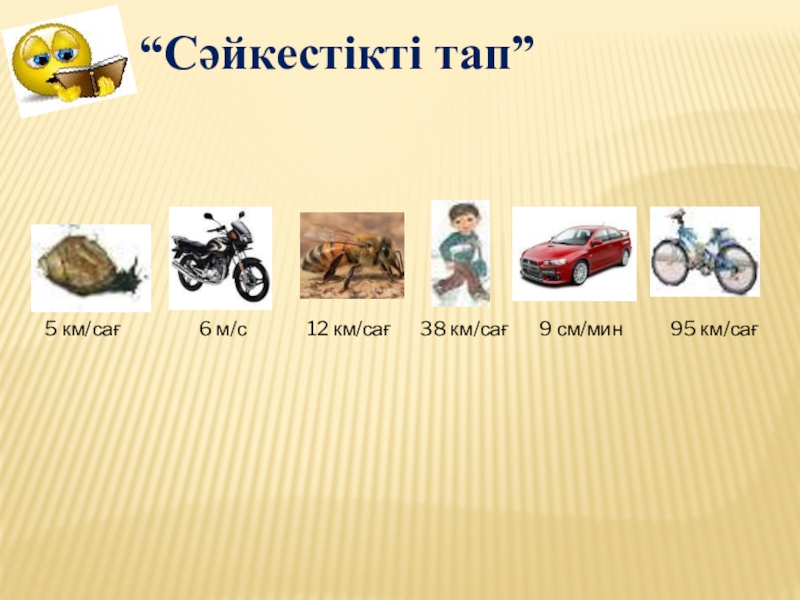 “Сәйкестікті тап”

5 км/сағ 6 м/с 12 км/сағ 38 км/сағ 9 см/мин 95 км/сағ